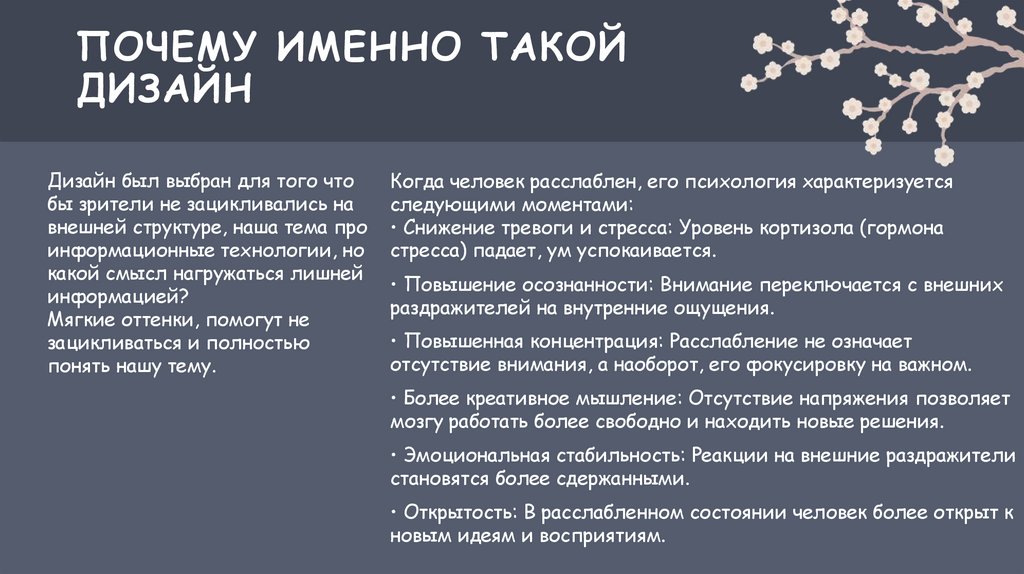 ПОЧЕМУ ИМЕННО ТАКОЙ ДИЗАЙН

Дизайн был выбран для того что бы зрители не зацикливались на внешней структуре, наша тема про информационные технологии, но какой смысл нагружаться лишней информацией?
Мягкие оттенки, помогут не зацикливаться и полностью понять нашу тему.

Когда человек расслаблен, его психология характеризуется следующими моментами:
• Снижение тревоги и стресса: Уровень кортизола (гормона стресса) падает, ум успокаивается.

• Повышение осознанности: Внимание переключается с внешних раздражителей на внутренние ощущения.

• Повышенная концентрация: Расслабление не означает отсутствие внимания, а наоборот, его фокусировку на важном.

• Более креативное мышление: Отсутствие напряжения позволяет мозгу работать более свободно и находить новые решения.

• Эмоциональная стабильность: Реакции на внешние раздражители становятся более сдержанными.

• Открытость: В расслабленном состоянии человек более открыт к новым идеям и восприятиям.